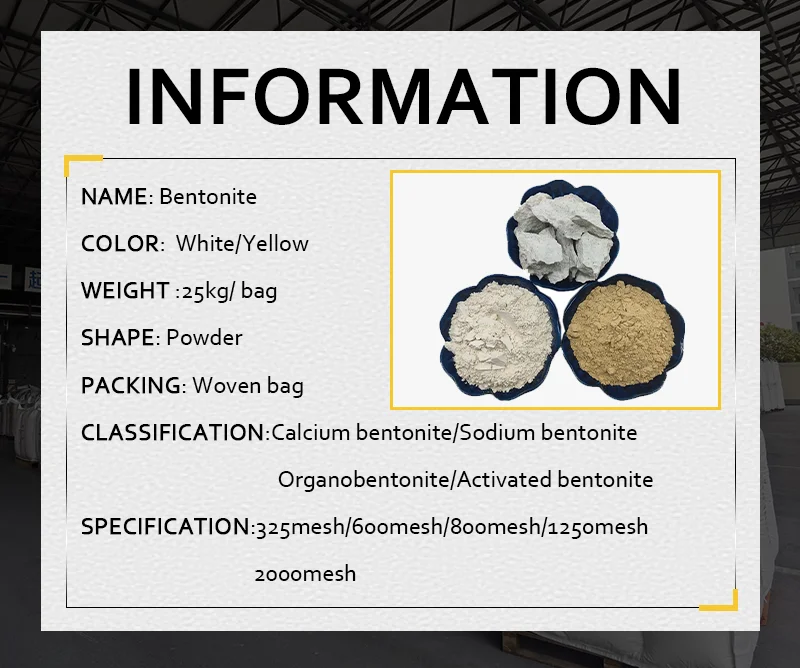 INFORMATION

NAME: Bentonite

COLOR: White/Yellow

WEIGHT :25kg/ bag

SHAPE: Powder

PACKING: Woven bag

CLASSIFICATION:Calcium bentonite/Sodium bentonite
Organobentonite/Activated bentonite

SPECIFICATION:325mesh/600mesh/800mesh/1250mesh
2000mesh